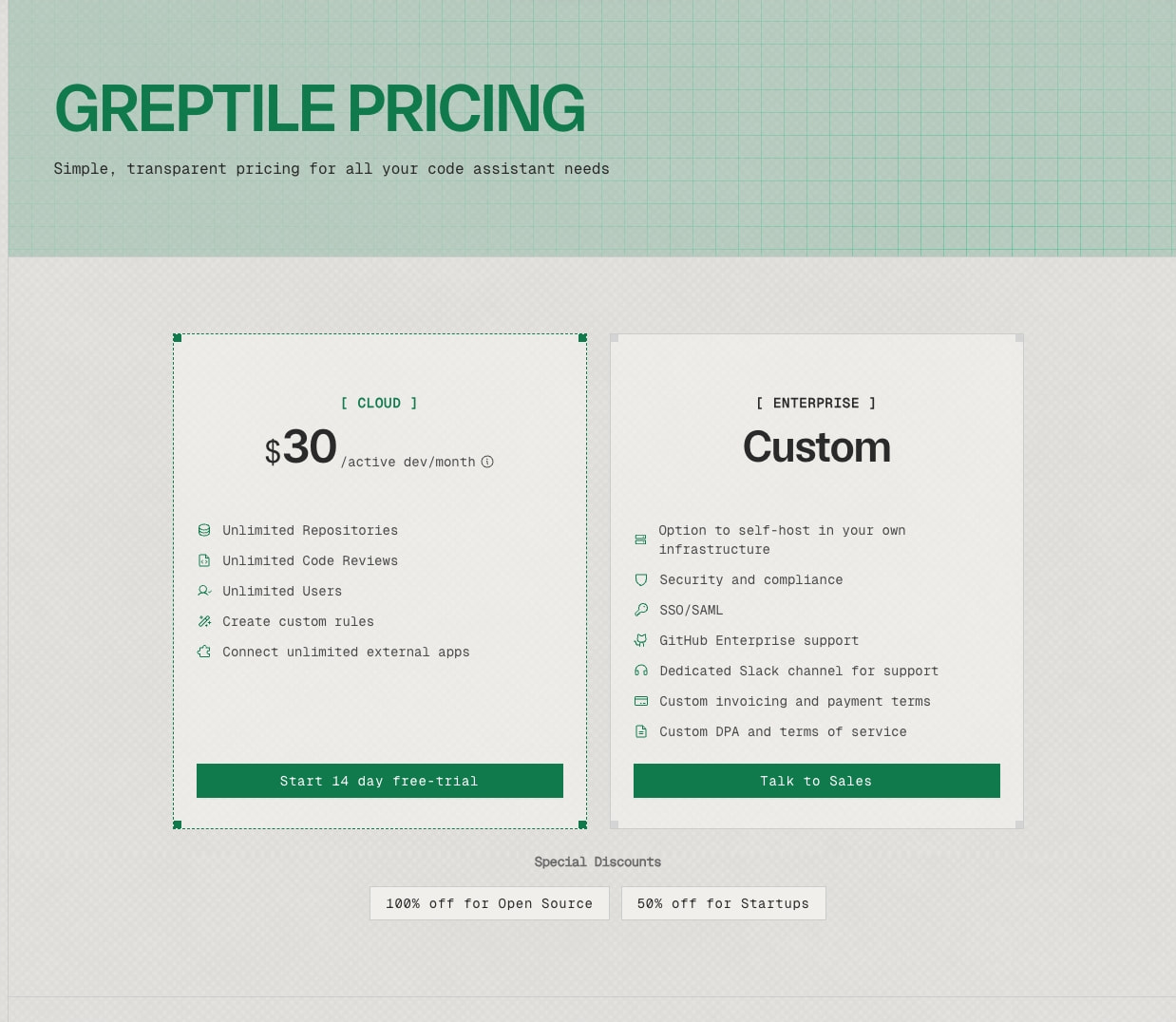 GREPTILE PRICING

Simple, transparent pricing for all your code assistant needs

[ CLOUD ]

$30 /active dev/month

Unlimited Repositories

Unlimited Code Reviews

Unlimited Users

Create custom rules

Connect unlimited external apps

Start 14 day free-trial

[ ENTERPRISE ]

Custom

Option to self-host in your own infrastructure

Security and compliance

SSO/SAML

GitHub Enterprise support

Dedicated Slack channel for support

Custom invoicing and payment terms

Custom DPA and terms of service

Talk to Sales

Special Discounts

100% off for Open Source

50% off for Startups